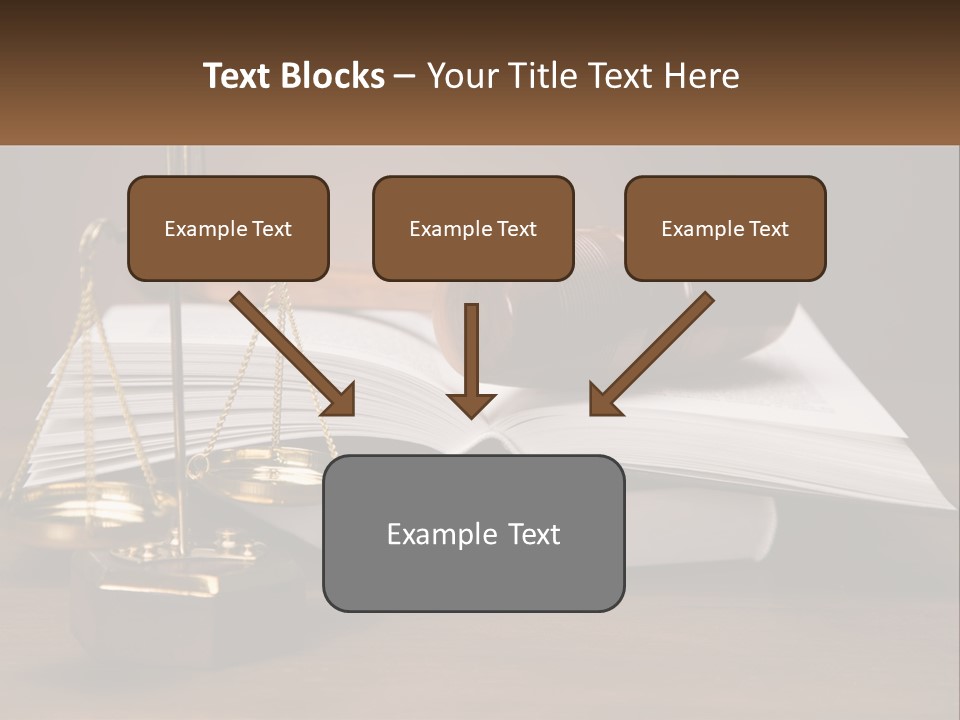 Text Blocks – Your Title Text Here

Example Text

Example Text

Example Text

Example Text